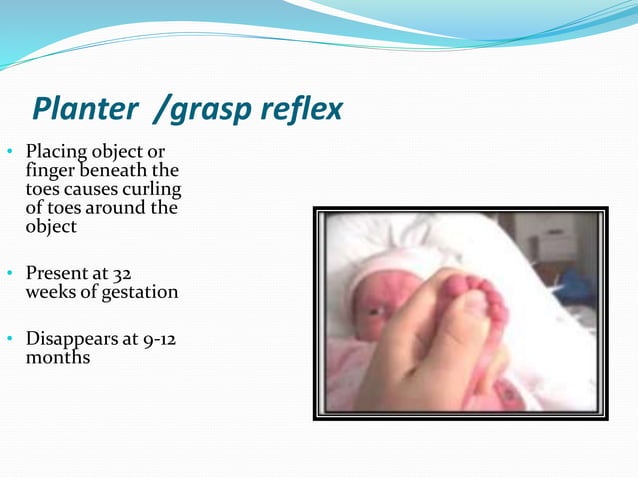 Planter /grasp reflex

• Placing object or finger beneath the toes causes curling of toes around the object

• Present at 32 weeks of gestation

• Disappears at 9-12 months